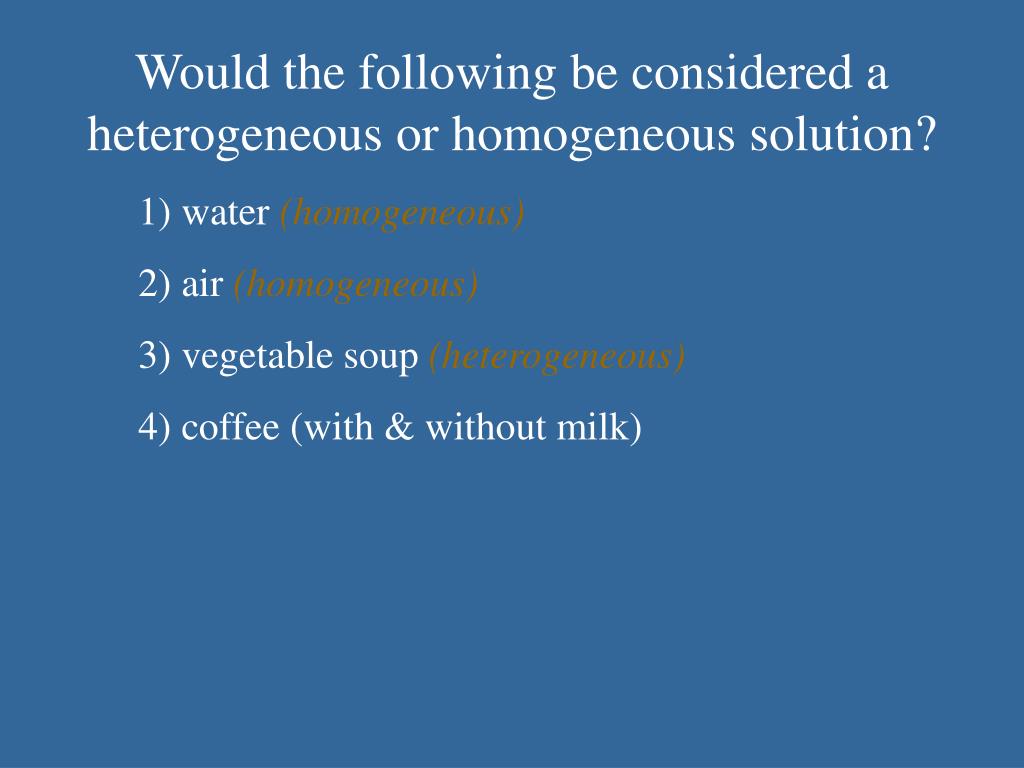 Would the following be considered a heterogeneous or homogeneous solution?

1) water (homogeneous)

2) air (homogeneous)

3) vegetable soup (heterogeneous)

4) coffee (with & without milk)